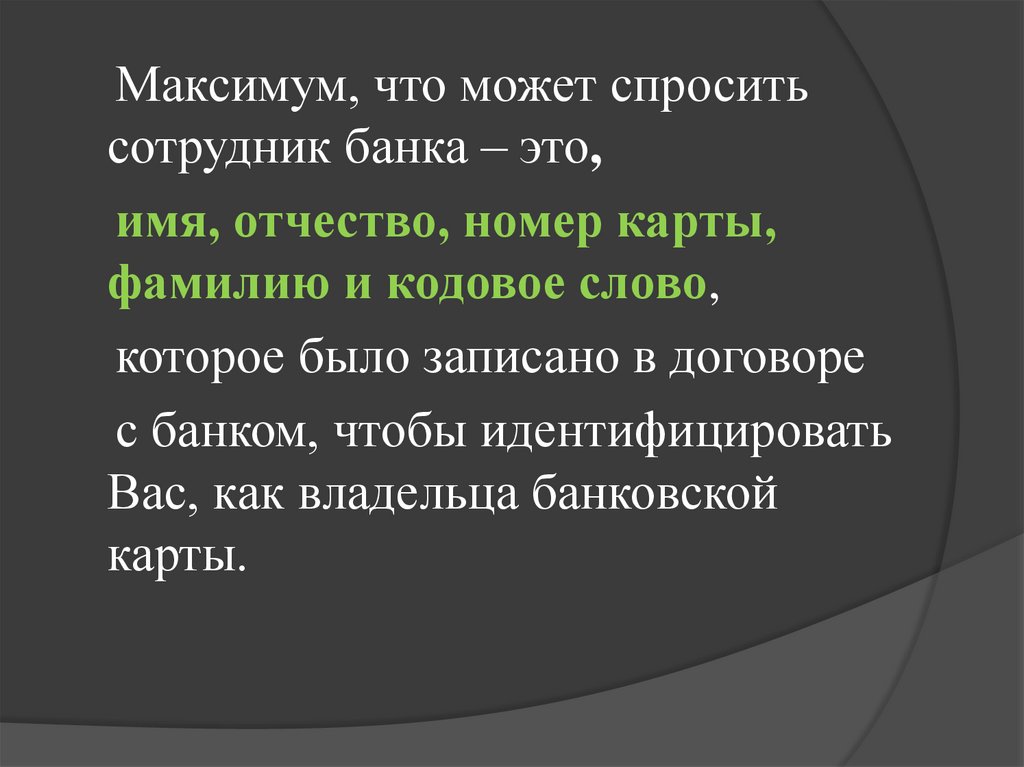 Максимум, что может спросить сотрудник банка – это,

имя, отчество, номер карты, фамилию и кодовое слово,

которое было записано в договоре

с банком, чтобы идентифицировать Вас, как владельца банковской карты.